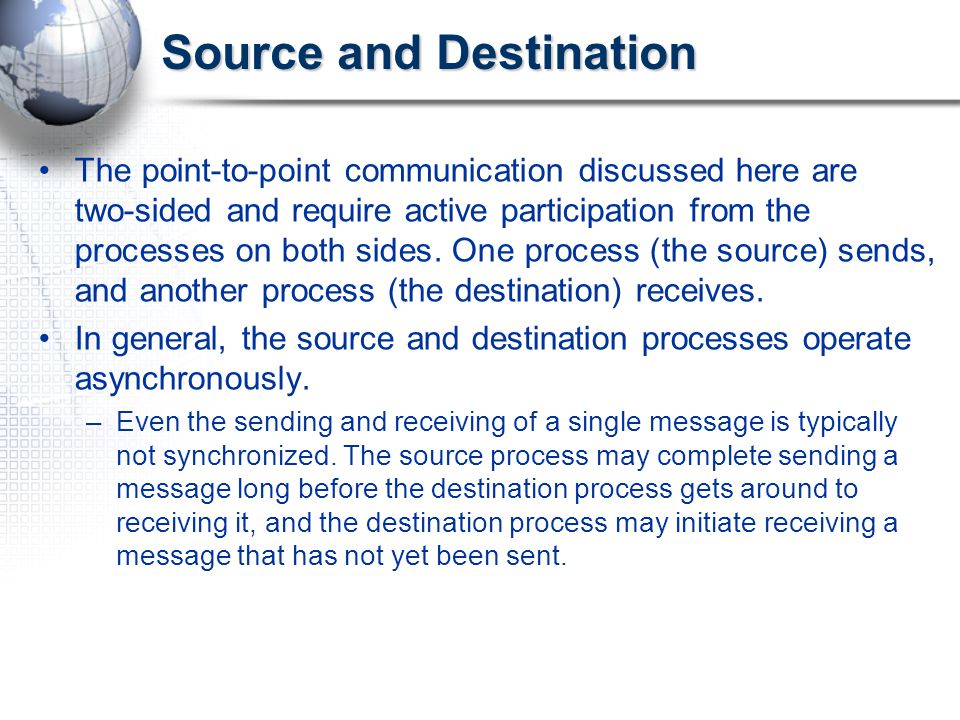 Source and Destination

• The point-to-point communication discussed here are two-sided and require active participation from the processes on both sides. One process (the source) sends, and another process (the destination) receives.

• In general, the source and destination processes operate asynchronously.

– Even the sending and receiving of a single message is typically not synchronized. The source process may complete sending a message long before the destination process gets around to receiving it, and the destination process may initiate receiving a message that has not yet been sent.